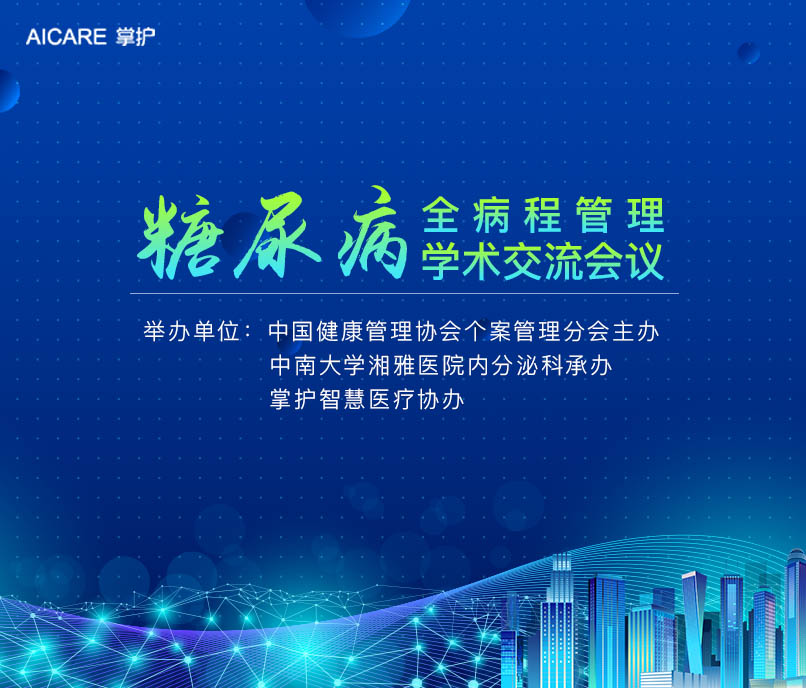 AICARE 掌护

糖尿病 全病程管理 学术交流会议

举办单位：中国健康管理协会个案管理分会主办
中南大学湘雅医院内分泌科承办
掌护智慧医疗协办